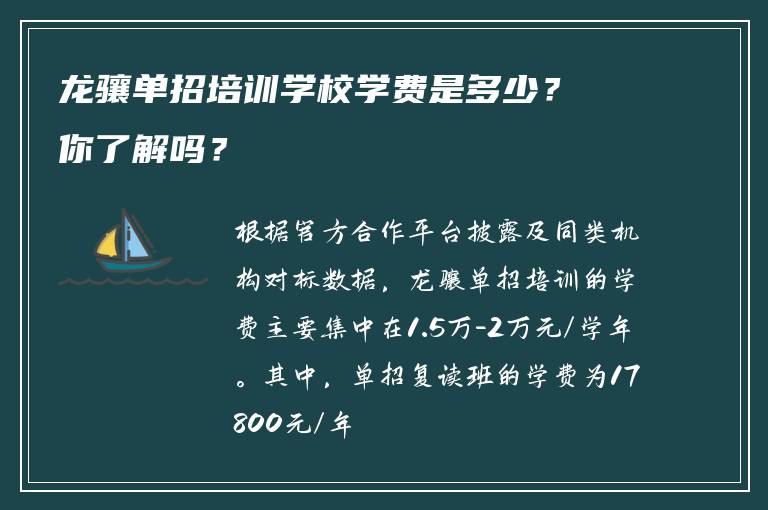 龙骧单招培训学校学费是多少？你了解吗？

根据官方合作平台披露及同类机构对标数据，龙骧单招培训的学费主要集中在1.5万-2万元/学年。其中，单招复读班的学费为17800元/年